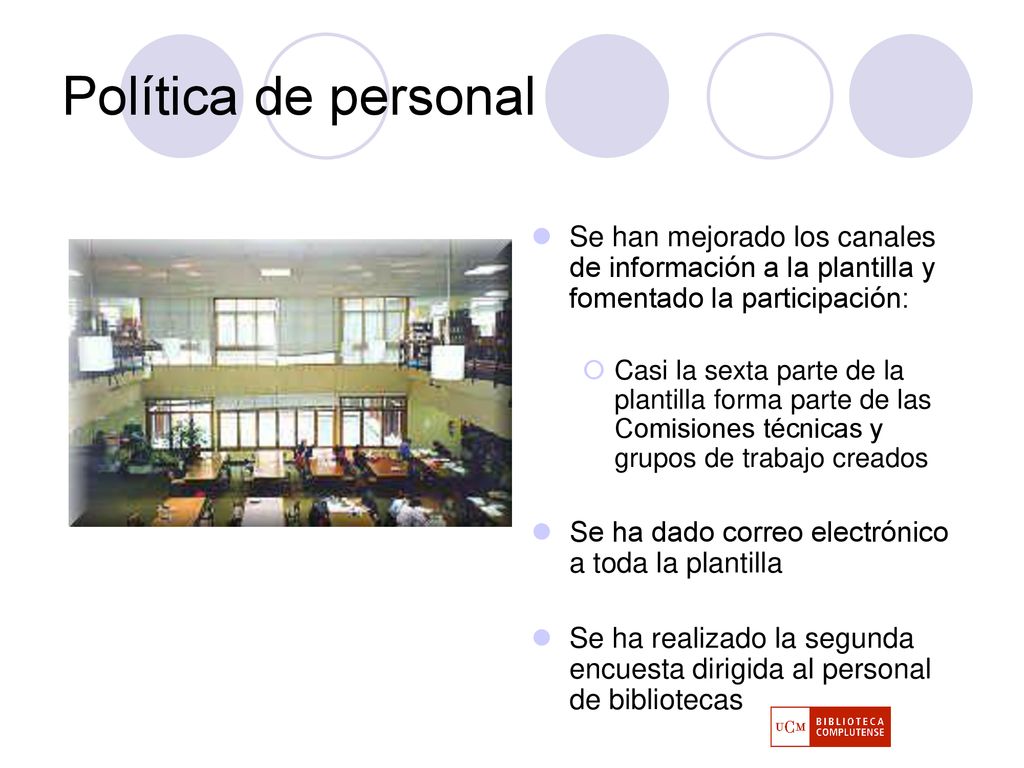 Política de personal

Se han mejorado los canales de información a la plantilla y fomentado la participación:

Casi la sexta parte de la plantilla forma parte de las Comisiones técnicas y grupos de trabajo creados

Se ha dado correo electrónico a toda la plantilla

Se ha realizado la segunda encuesta dirigida al personal de bibliotecas

UCM BIBLIOTECA COMPLUTENSE